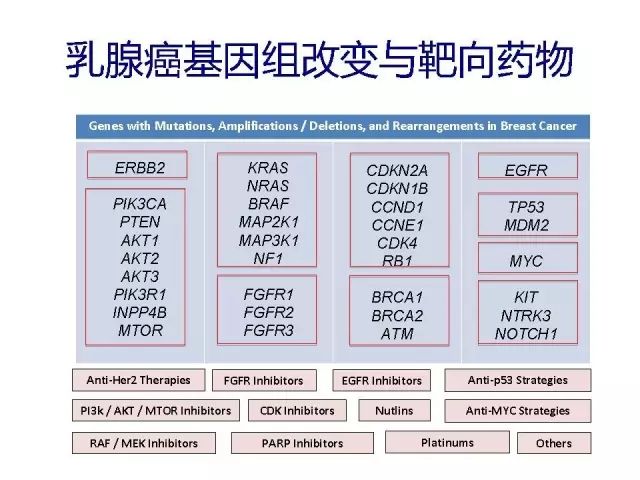 乳腺癌基因组改变与靶向药物

Genes with Mutations, Amplifications / Deletions, and Rearrangements in Breast Cancer

ERBB2

PIK3CA
PTEN
AKT1
AKT2
AKT3
PIK3R1
INPP4B
MTOR

KRAS
NRAS
BRAF
MAP2K1
MAP3K1
NF1

FGFR1
FGFR2
FGFR3

CDKN2A
CDKN1B
CCND1
CCNE1
CDK4
RB1

BRCA1
BRCA2
ATM

EGFR

TP53
MDM2

MYC

KIT
NTRK3
NOTCH1

Anti-Her2 Therapies
FGFR Inhibitors
EGFR Inhibitors
Anti-p53 Strategies

PI3k / AKT / MTOR Inhibitors
CDK Inhibitors
Nutlins
Anti-MYC Strategies

RAF / MEK Inhibitors
PARP Inhibitors
Platinums
Others